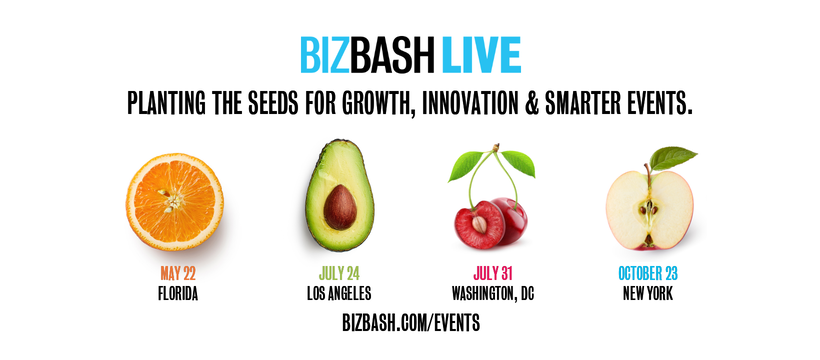 BIZBASH LIVE

PLANTING THE SEEDS FOR GROWTH, INNOVATION & SMARTER EVENTS.

MAY 22
FLORIDA

JULY 24
LOS ANGELES

JULY 31
WASHINGTON, DC

OCTOBER 23
NEW YORK

BIZBASH.COM/EVENTS